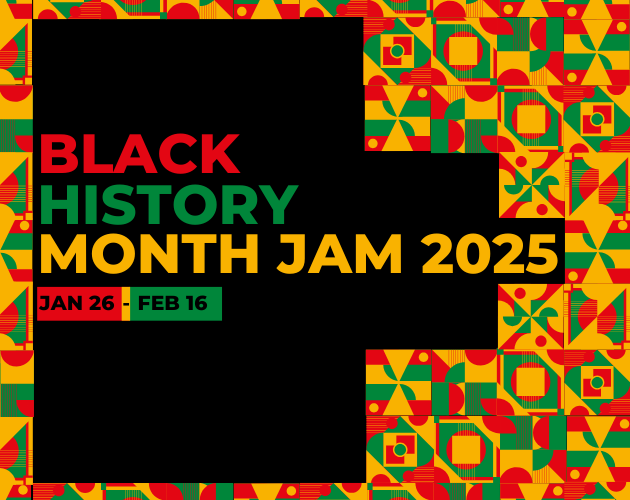 BLACK
HISTORY
MONTH JAM 2025

JAN 26 - FEB 16